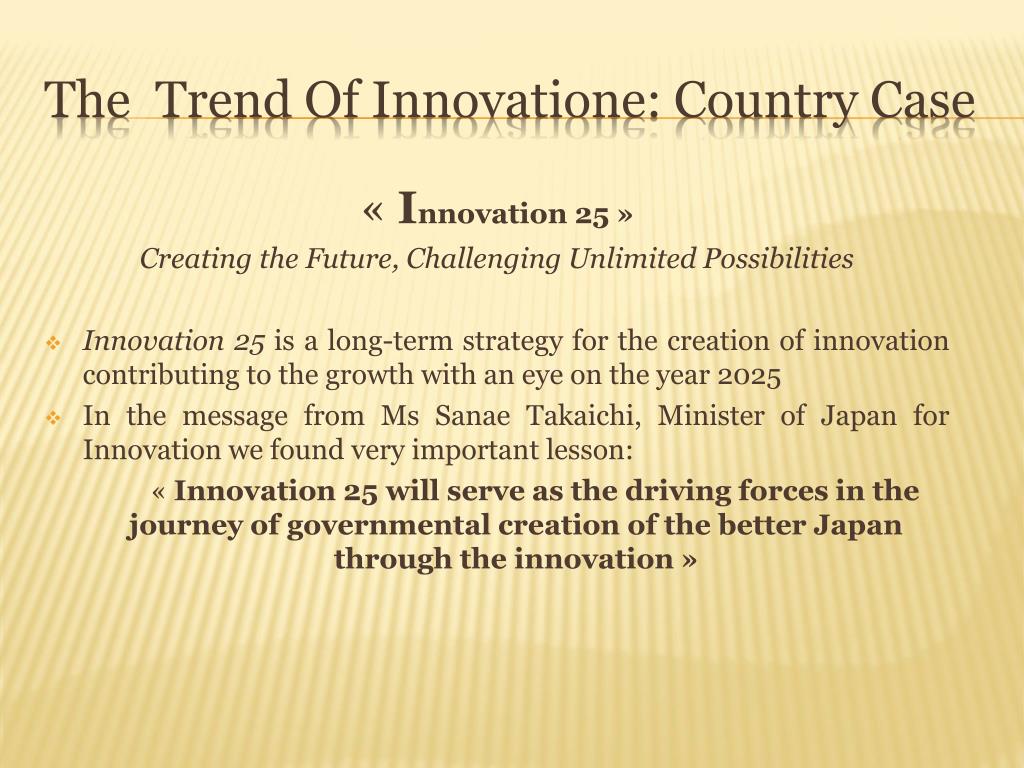 The Trend Of Innovatione: Country Case

« Innovation 25 »

Creating the Future, Challenging Unlimited Possibilities

Innovation 25 is a long-term strategy for the creation of innovation contributing to the growth with an eye on the year 2025

In the message from Ms Sanae Takaichi, Minister of Japan for Innovation we found very important lesson:

« Innovation 25 will serve as the driving forces in the journey of governmental creation of the better Japan through the innovation »